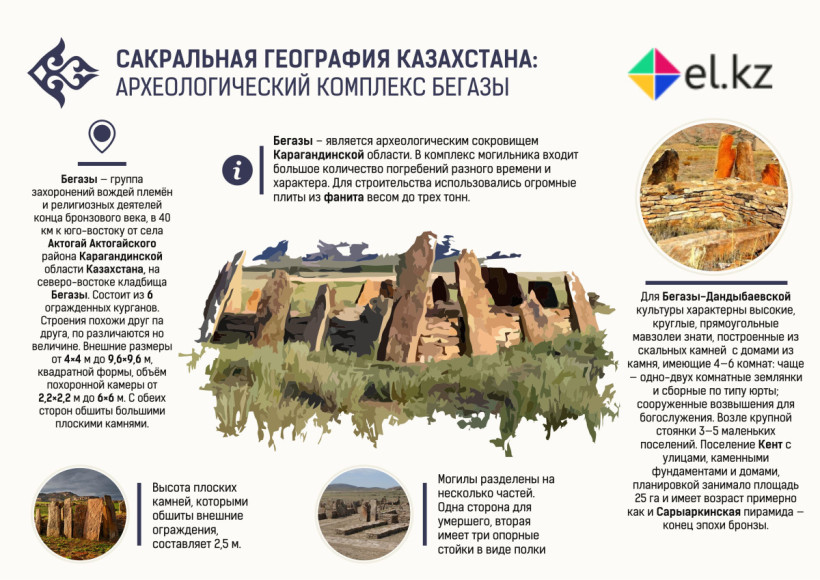 САКРАЛЬНАЯ ГЕОГРАФИЯ КАЗАХСТАНА:
АРХЕОЛОГИЧЕСКИЙ КОМПЛЕКС БЕГАЗЫ

el.kz

Бегазы – группа захоронений вождей племён и религиозных деятелей конца бронзового века, в 40 км к юго-востоку от села Актогай Актогайского района Карагандинской области Казахстана, на северо-востоке кладбища Бегазы. Состоит из 6 огражденных курганов. Строения похожи друг на друга, по различаются но величине. Внешние размеры от 4×4 м до 9,6×9,6 м, квадратной формы, объём похоронной камеры от 2,2×2,2 м до 6×6 м. С обеих сторон обшиты большими плоскими камнями.

Бегазы – является археологическим сокровищем Карагандинской области. В комплекс могильника входит большое количество погребений разного времени и характера. Для строительства использовались огромные плиты из фанита весом до трех тонн.

Для Бегазы-Дандыбаевской культуры характерны высокие, круглые, прямоугольные мавзолеи знати, построенные из скальных камней с домами из камня, имеющие 4–6 комнат: чаще – одно-двух комнатные землянки и сборные по типу юрты; сооруженные возвышения для богослужения. Возле крупной стоянки 3–5 маленьких поселений. Поселение Кент с улицами, каменными фундаментами и домами, планировкой занимало площадь 25 га и имеет возраст примерно как и Сарыаркинская пирамида – конец эпохи бронзы.

Высота плоских камней, которыми обшиты внешние ограждения, составляет 2,5 м.

Могилы разделены на несколько частей. Одна сторона для умершего, вторая имеет три опорные стойки в виде полки